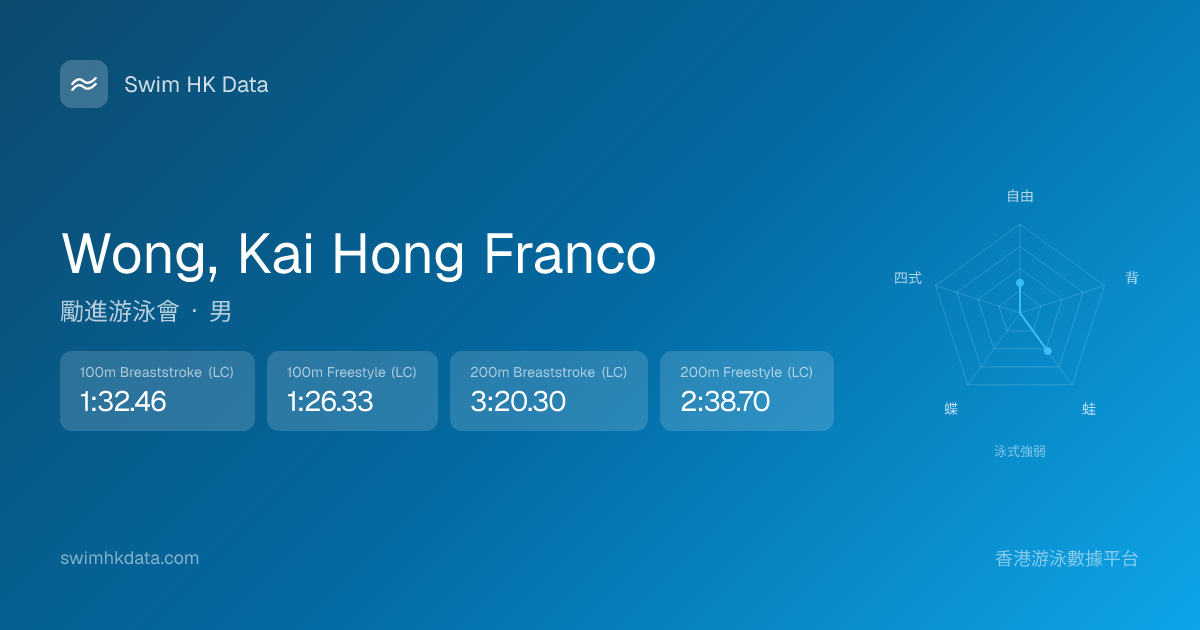 Swim HK Data

Wong, Kai Hong Franco

勵進游泳會 · 男

100m Breaststroke (LC)
1:32.46

100m Freestyle (LC)
1:26.33

200m Breaststroke (LC)
3:20.30

200m Freestyle (LC)
2:38.70

自由
背
蛙
蝶
四式
泳式強弱

swimhkdata.com

香港游泳數據平台